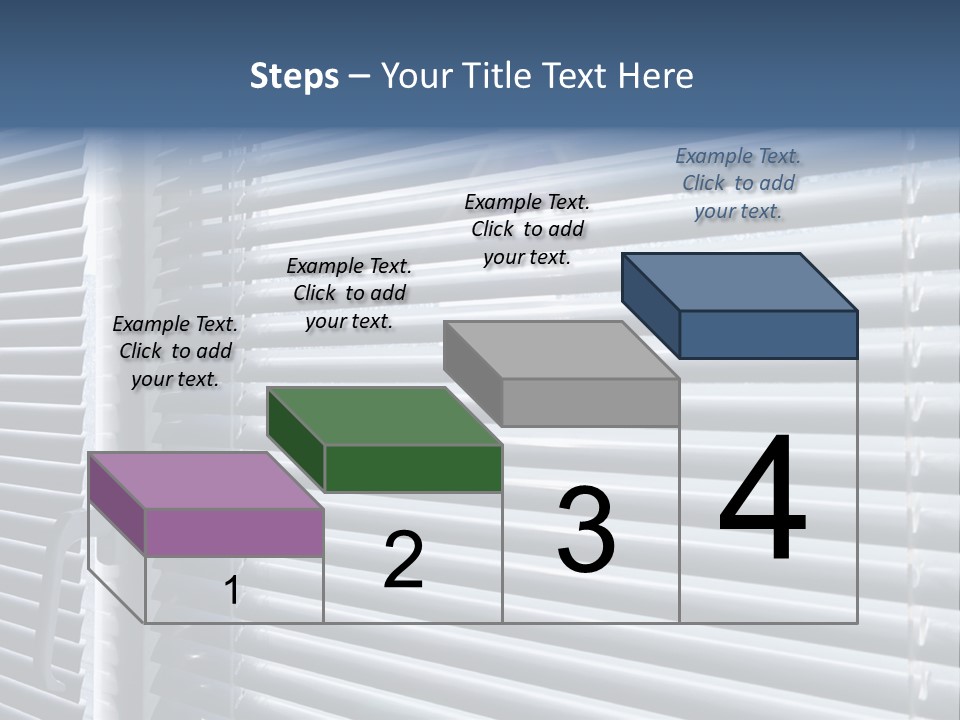 Steps – Your Title Text Here

Example Text. Click to add your text.

Example Text. Click to add your text.

Example Text. Click to add your text.

Example Text. Click to add your text.

1

2

3

4